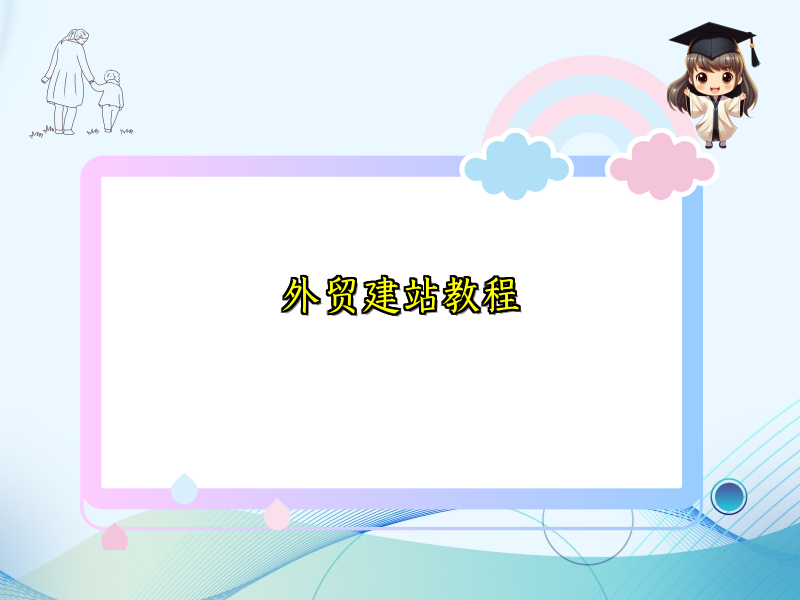 外贸建站教程